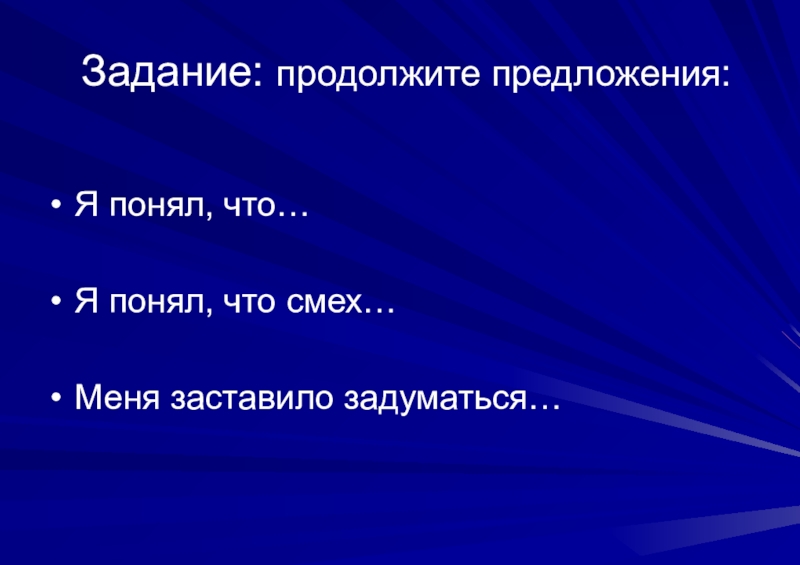 Задание: продолжите предложения:

• Я понял, что…

• Я понял, что смех…

• Меня заставило задуматься…